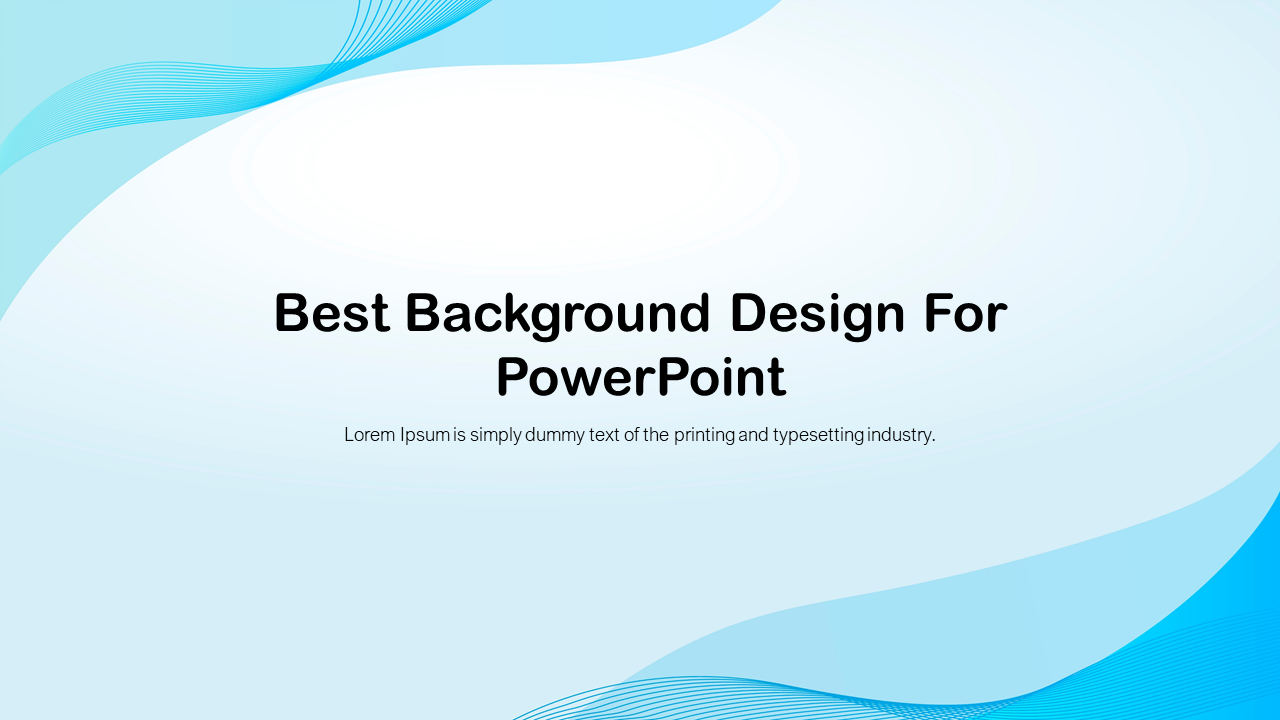 Best Background Design For PowerPoint

Lorem Ipsum is simply dummy text of the printing and typesetting industry.